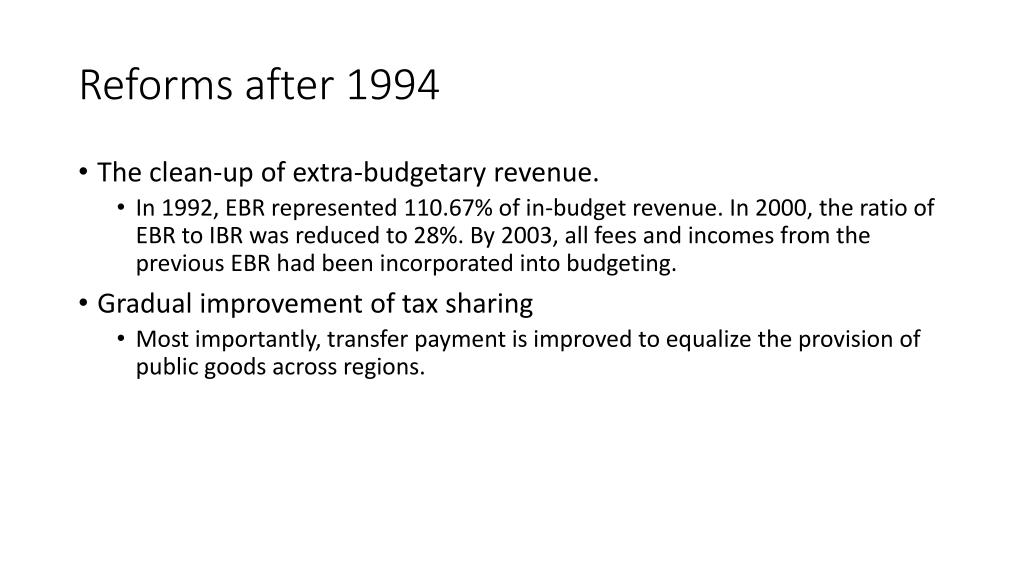 Reforms after 1994

• The clean-up of extra-budgetary revenue.
  • In 1992, EBR represented 110.67% of in-budget revenue. In 2000, the ratio of EBR to IBR was reduced to 28%. By 2003, all fees and incomes from the previous EBR had been incorporated into budgeting.
• Gradual improvement of tax sharing
  • Most importantly, transfer payment is improved to equalize the provision of public goods across regions.